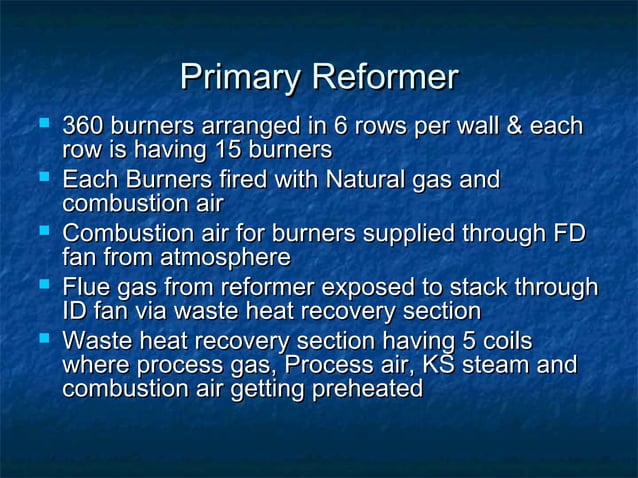 Primary Reformer

- 360 burners arranged in 6 rows per wall & each row is having 15 burners
- Each Burners fired with Natural gas and combustion air
- Combustion air for burners supplied through FD fan from atmosphere
- Flue gas from reformer exposed to stack through ID fan via waste heat recovery section
- Waste heat recovery section having 5 coils where process gas, Process air, KS steam and combustion air getting preheated